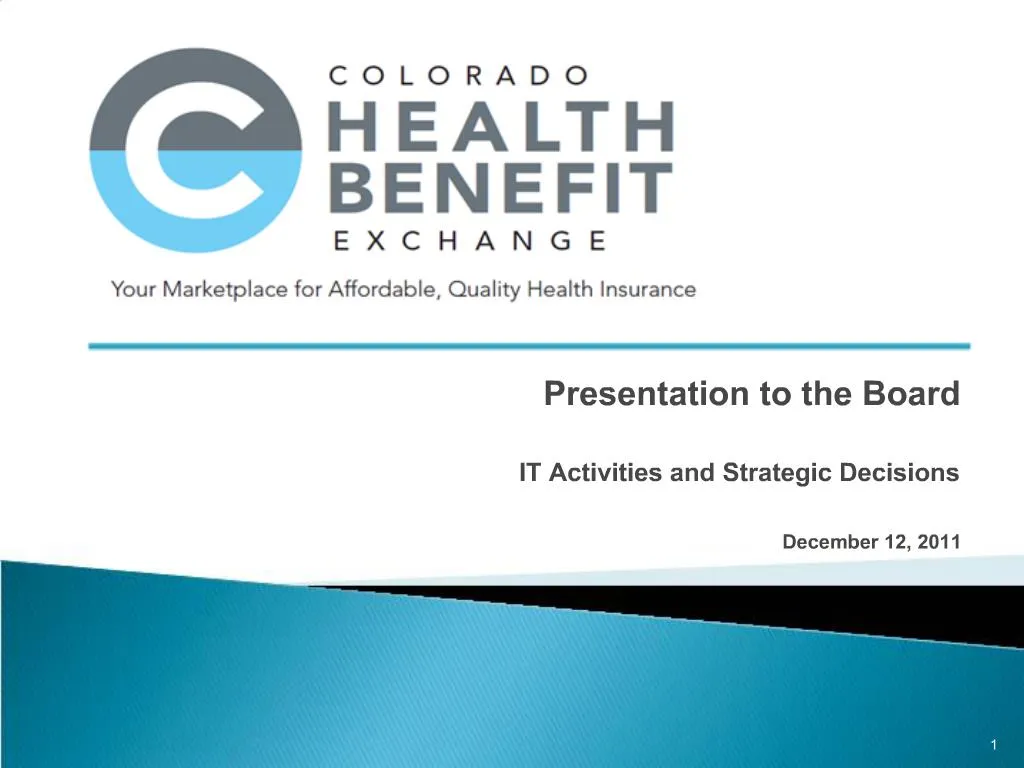 COLORADO
HEALTH
BENEFIT
EXCHANGE

Your Marketplace for Affordable, Quality Health Insurance

Presentation to the Board

IT Activities and Strategic Decisions

December 12, 2011

1